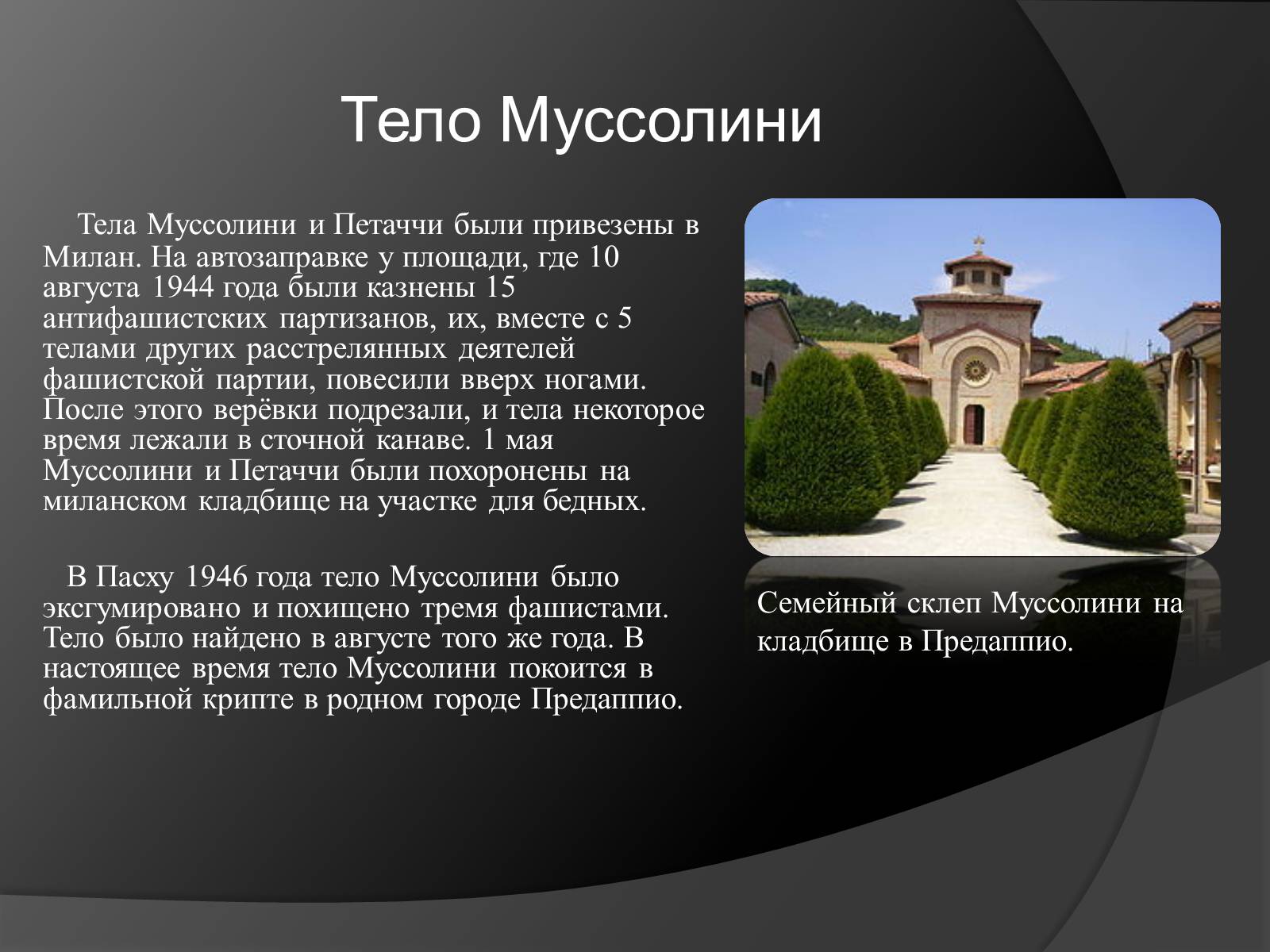 Тело Муссолини

Тела Муссолини и Петаччи были привезены в Милан. На автозаправке у площади, где 10 августа 1944 года были казнены 15 антифашистских партизанов, их, вместе с 5 телами других расстрелянных деятелей фашистской партии, повесили вверх ногами. После этого верёвки подрезали, и тела некоторое время лежали в сточной канаве. 1 мая Муссолини и Петаччи были похоронены на миланском кладбище на участке для бедных.

В Пасху 1946 года тело Муссолини было эксгумировано и похищено тремя фашистами. Тело было найдено в августе того же года. В настоящее время тело Муссолини покоится в фамильной крипте в родном городе Предаппио.

Семейный склеп Муссолини на кладбище в Предаппио.